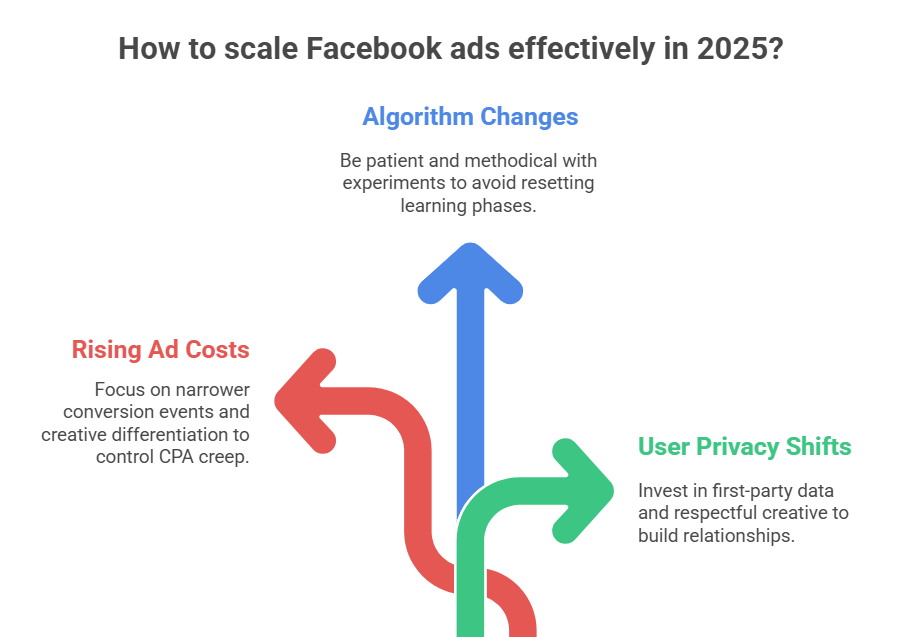 How to scale Facebook ads effectively in 2025?

Algorithm Changes

Be patient and methodical with experiments to avoid resetting learning phases.

Rising Ad Costs

Focus on narrower conversion events and creative differentiation to control CPA creep.

User Privacy Shifts

Invest in first-party data and respectful creative to build relationships.